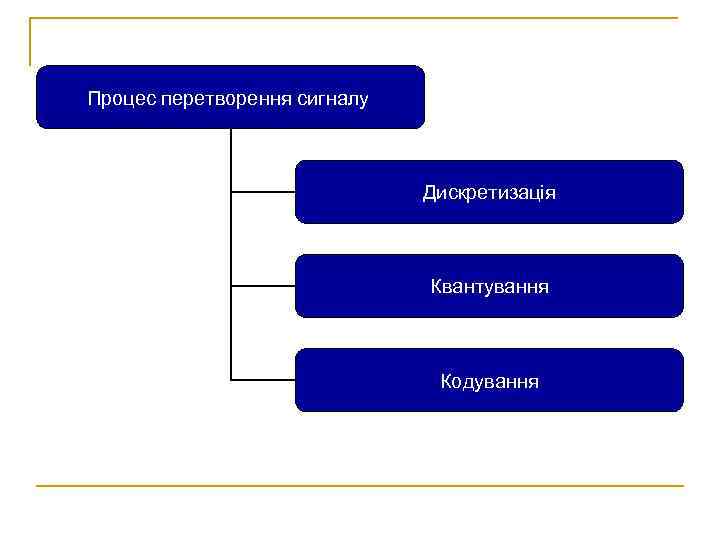 Процес перетворення сигналу

Дискретизація

Квантування

Кодування